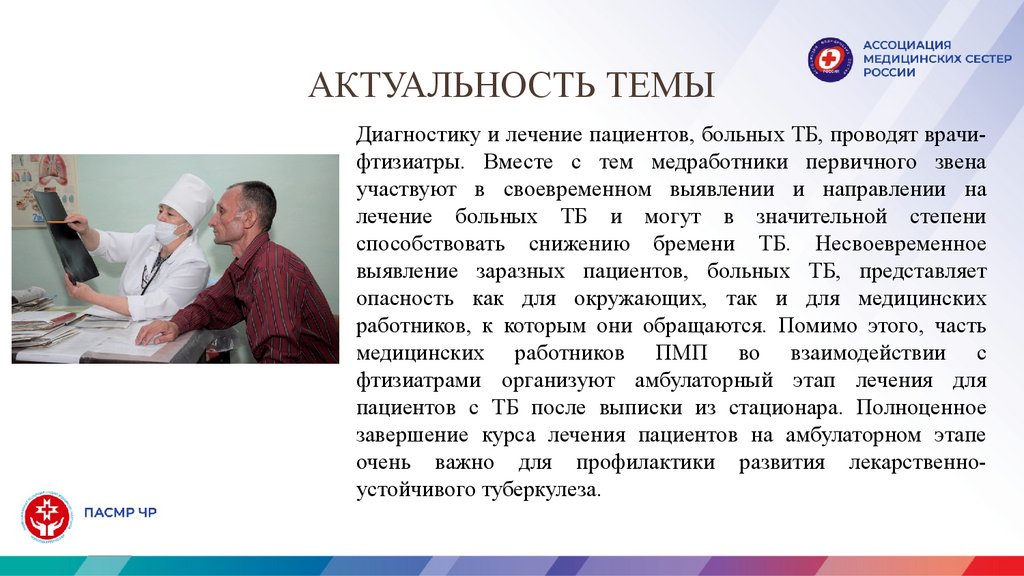 АССОЦИАЦИЯ МЕДИЦИНСКИХ СЕСТЕР РОССИИ

АКТУАЛЬНОСТЬ ТЕМЫ

Диагностику и лечение пациентов, больных ТБ, проводят врачи-фтизиатры. Вместе с тем медработники первичного звена участвуют в своевременном выявлении и направлении на лечение больных ТБ и могут в значительной степени способствовать снижению бремени ТБ. Несвоевременное выявление заразных пациентов, больных ТБ, представляет опасность как для окружающих, так и для медицинских работников, к которым они обращаются. Помимо этого, часть медицинских работников ПМП во взаимодействии с фтизиатрами организуют амбулаторный этап лечения для пациентов с ТБ после выписки из стационара. Полноценное завершение курса лечения пациентов на амбулаторном этапе очень важно для профилактики развития лекарственно-устойчивого туберкулеза.

ПАСМР ЧР